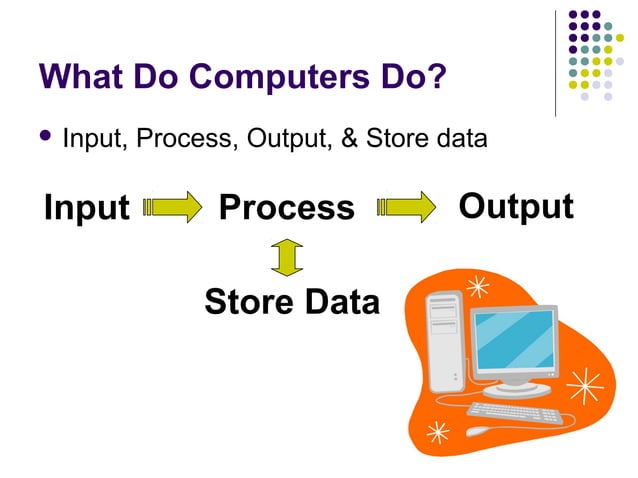 What Do Computers Do?

• Input, Process, Output, & Store data

Input Process Output

Store Data